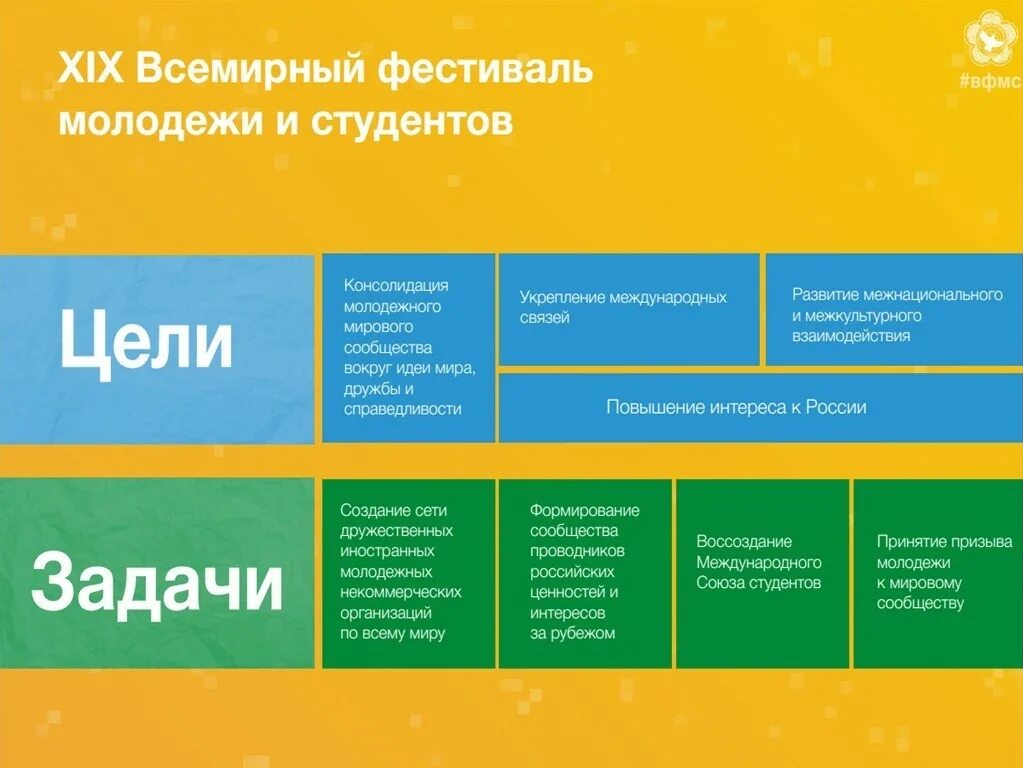 XIX Всемирный фестиваль молодежи и студентов

#вфмс

Цели

Консолидация молодежного мирового сообщества вокруг идеи мира, дружбы и справедливости

Укрепление международных связей

Развитие межнационального и межкультурного взаимодействия

Повышение интереса к России

Задачи

Создание сети дружественных иностранных молодежных некоммерческих организаций по всему миру

Формирование сообщества проводников российских ценностей и интересов за рубежом

Воссоздание Международного Союза студентов

Принятие призыва молодежи к мировому сообществу